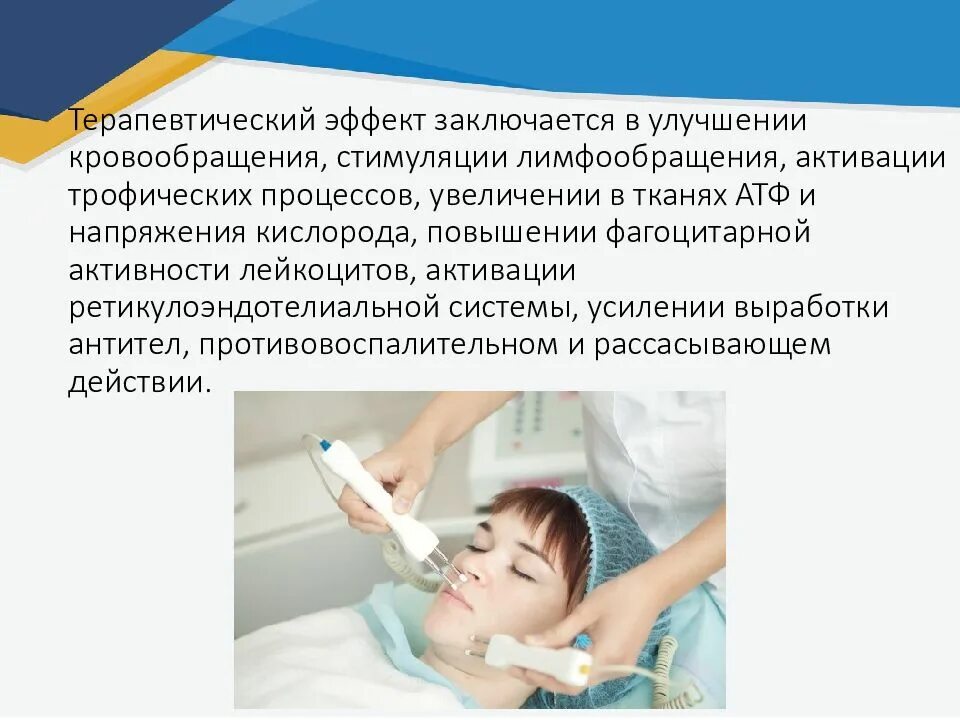 Терапевтический эффект заключается в улучшении кровообращения, стимуляции лимфообращения, активации трофических процессов, увеличении в тканях АТФ и напряжения кислорода, повышении фагоцитарной активности лейкоцитов, активации ретикулоэндотелиальной системы, усилении выработки антител, противовоспалительном и рассасывающем действии.